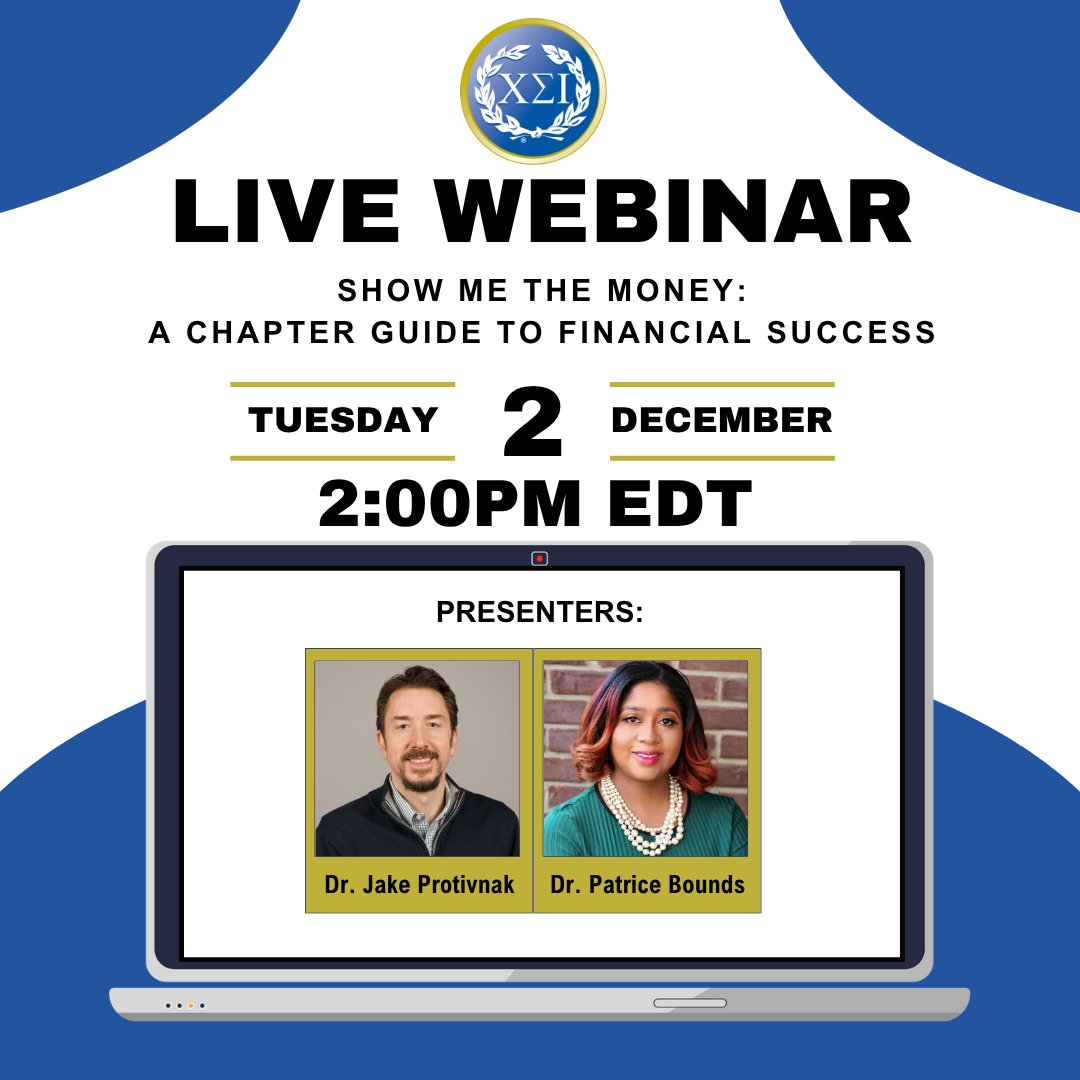 ΧΣΙ

LIVE WEBINAR

SHOW ME THE MONEY:
A CHAPTER GUIDE TO FINANCIAL SUCCESS

TUESDAY 2 DECEMBER

2:00PM EDT

PRESENTERS:

Dr. Jake Protivnak

Dr. Patrice Bounds